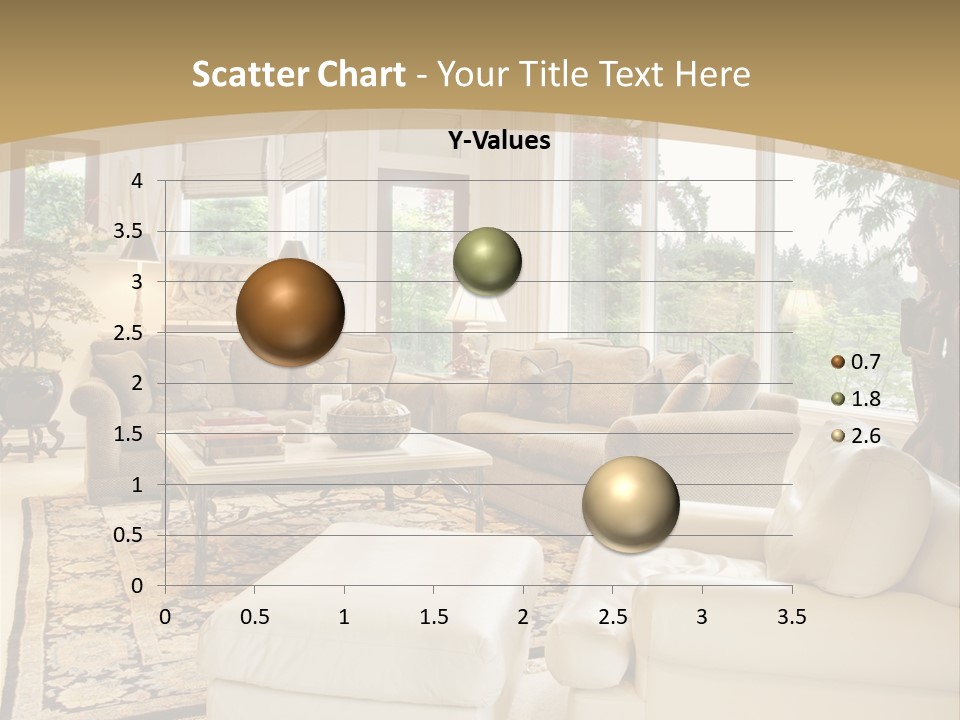 Scatter Chart - Your Title Text Here

Y-Values

4
3.5
3
2.5
2
1.5
1
0.5
0

0 0.5 1 1.5 2 2.5 3 3.5

0.7
1.8
2.6